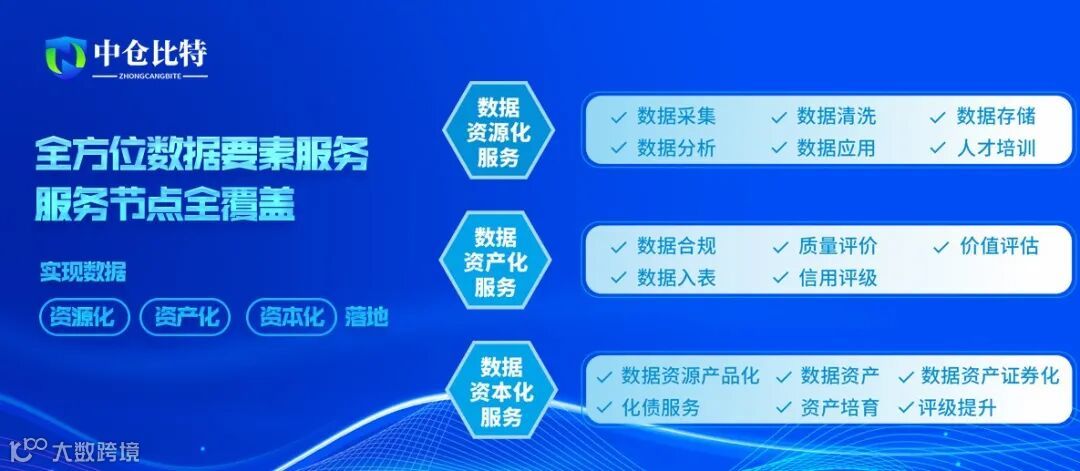 中仓比特
ZHONGCANGBITE

全方位数据要素服务
服务节点全覆盖

实现数据
资源化 资产化 资本化 落地

数据资源化服务
✓ 数据采集 ✓ 数据清洗 ✓ 数据存储
✓ 数据分析 ✓ 数据应用 ✓ 人才培训

数据资产化服务
✓ 数据合规 ✓ 质量评价 ✓ 价值评估
✓ 数据入表 ✓ 信用评级

数据资本化服务
✓ 数据资源产品化 ✓ 数据资产 ✓ 数据资产证券化
✓ 化债服务 ✓ 资产培育 ✓ 评级提升

大数跨境